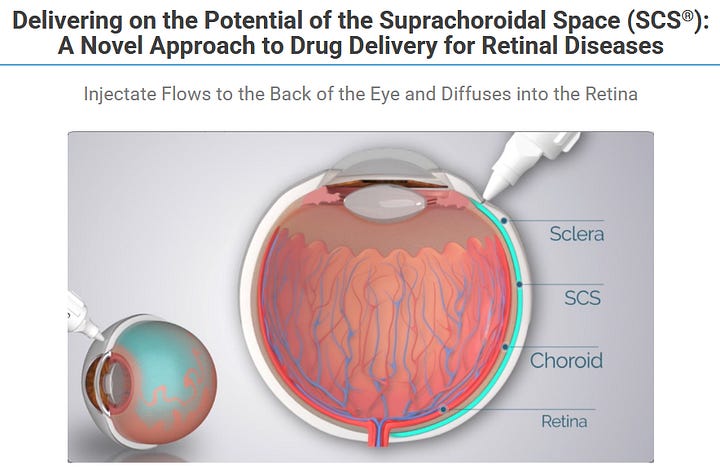 Delivering on the Potential of the Suprachoroidal Space (SCS®): A Novel Approach to Drug Delivery for Retinal Diseases

Injectate Flows to the Back of the Eye and Diffuses into the Retina

Sclera

SCS

Choroid

Retina